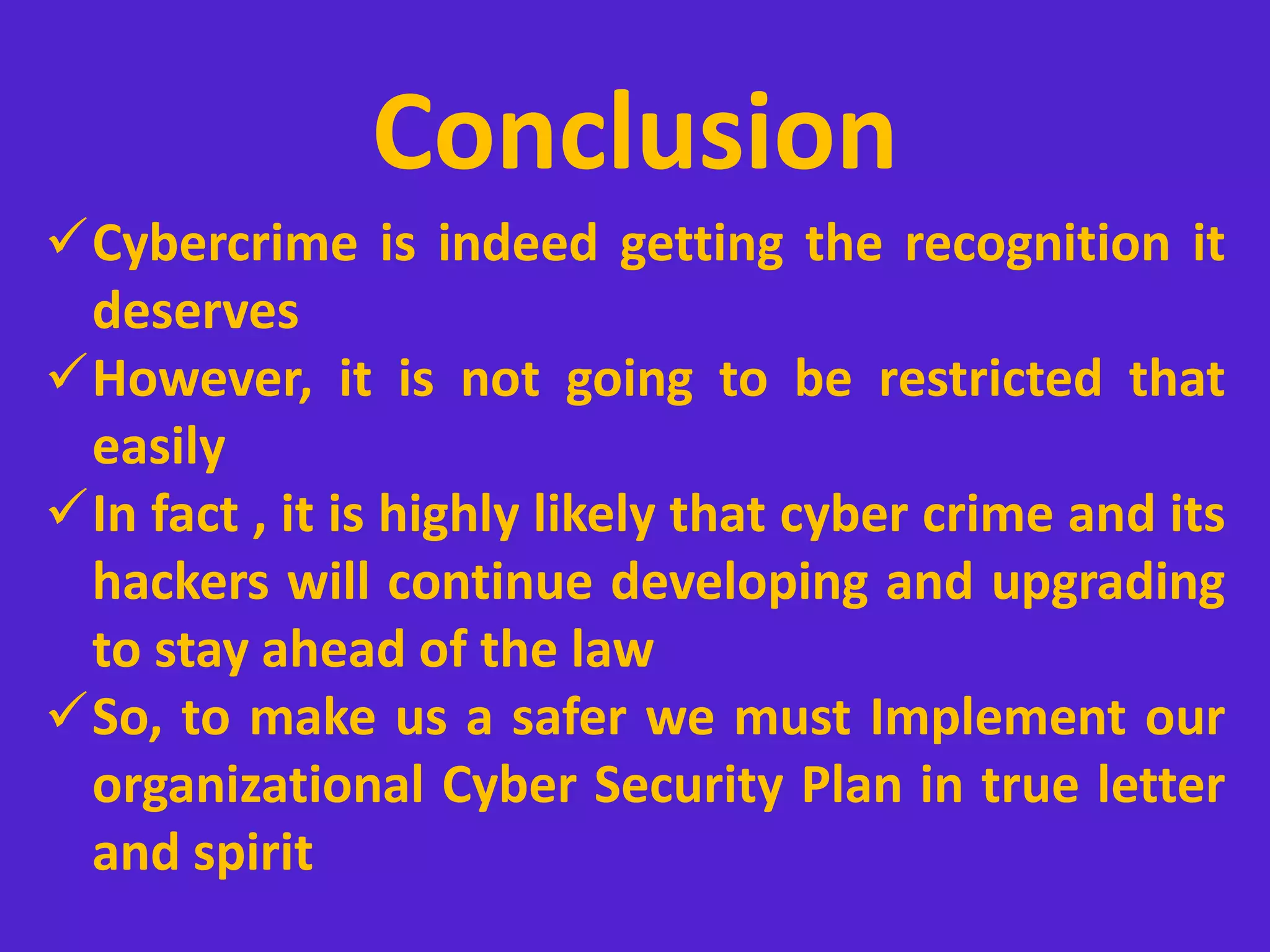 Conclusion

✓ Cybercrime is indeed getting the recognition it deserves

✓ However, it is not going to be restricted that easily

✓ In fact , it is highly likely that cyber crime and its hackers will continue developing and upgrading to stay ahead of the law

✓ So, to make us a safer we must Implement our organizational Cyber Security Plan in true letter and spirit